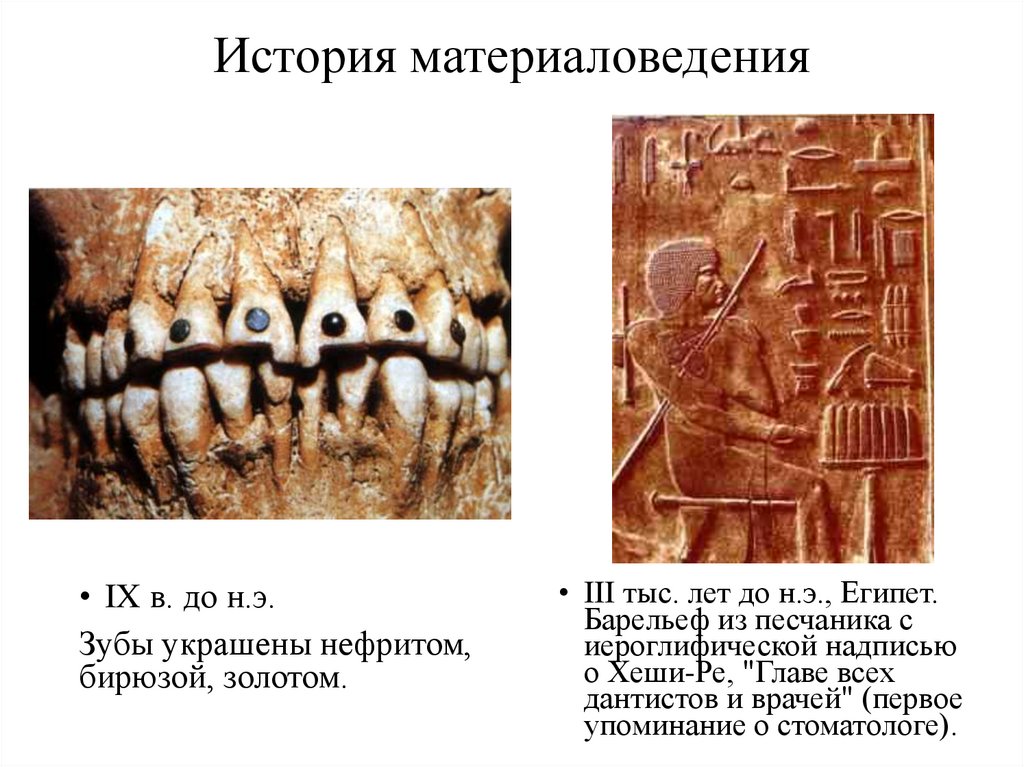 История материаловедения

• IX в. до н.э.

Зубы украшены нефритом, бирюзой, золотом.

• III тыс. лет до н.э., Египет. Барельеф из песчаника с иероглифической надписью о Хеши-Ре, "Главе всех дантистов и врачей" (первое упоминание о стоматологе).